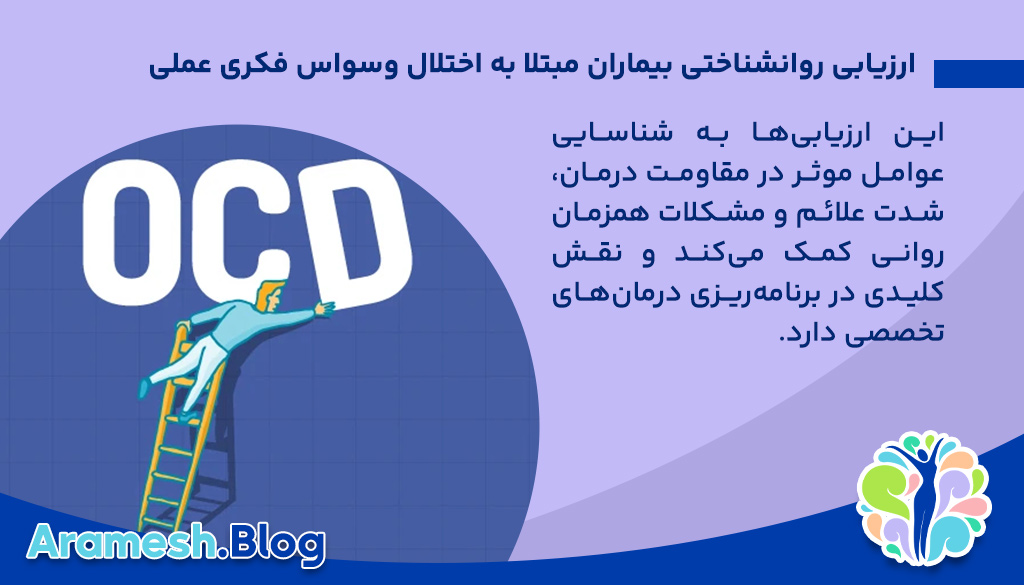 ارزیابی روانشناختی بیماران مبتلا به اختلال وسواس فکری عملی

این ارزیابی‌ها به شناسایی عوامل موثر در مقاومت درمان، شدت علائم و مشکلات همزمان روانی کمک می‌کند و نقش کلیدی در برنامه‌ریزی درمان‌های تخصصی دارد.

OCD

Aramesh.Blog